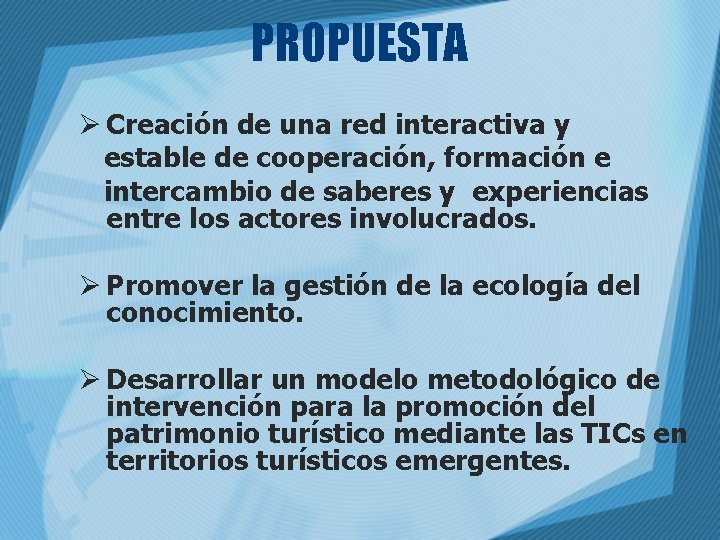 PROPUESTA

➢ Creación de una red interactiva y estable de cooperación, formación e intercambio de saberes y experiencias entre los actores involucrados.

➢ Promover la gestión de la ecología del conocimiento.

➢ Desarrollar un modelo metodológico de intervención para la promoción del patrimonio turístico mediante las TICs en territorios turísticos emergentes.